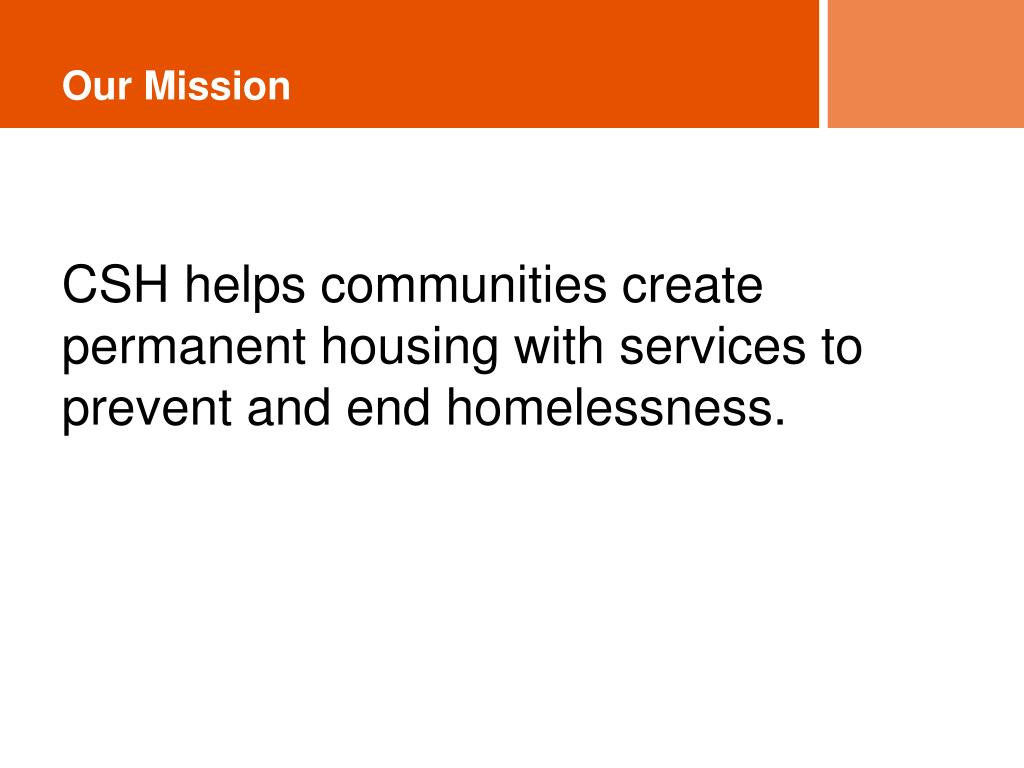 Our Mission

CSH helps communities create permanent housing with services to prevent and end homelessness.